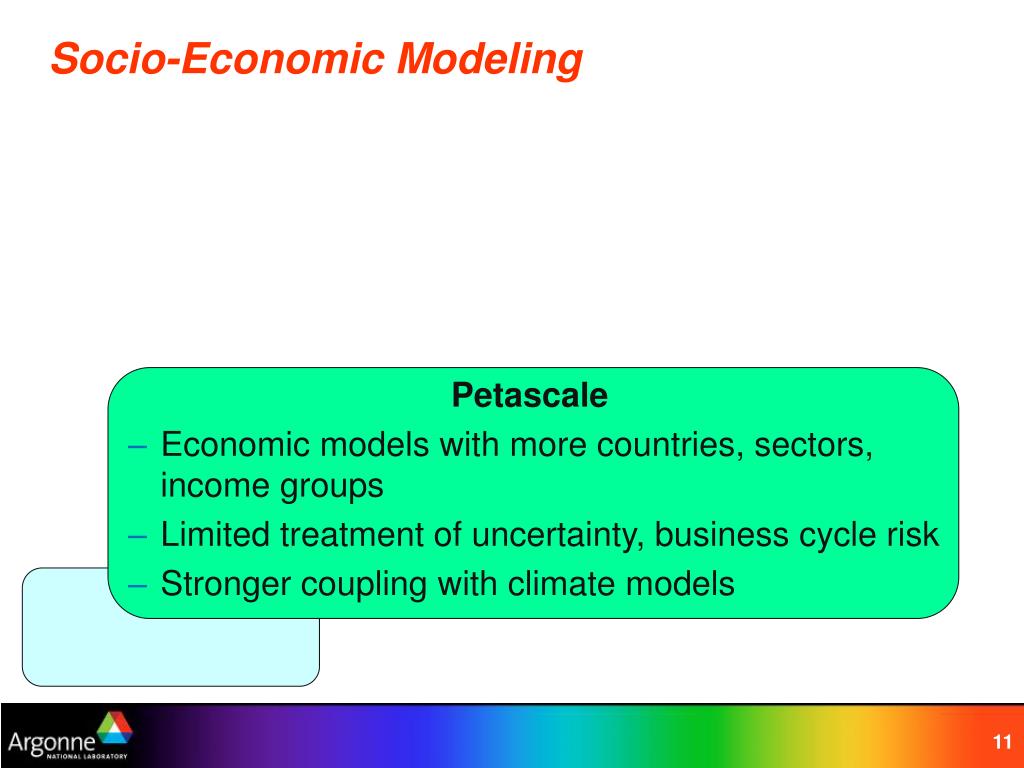 Socio-Economic Modeling

Petascale

– Economic models with more countries, sectors, income groups

– Limited treatment of uncertainty, business cycle risk

– Stronger coupling with climate models

Argonne NATIONAL LABORATORY

11